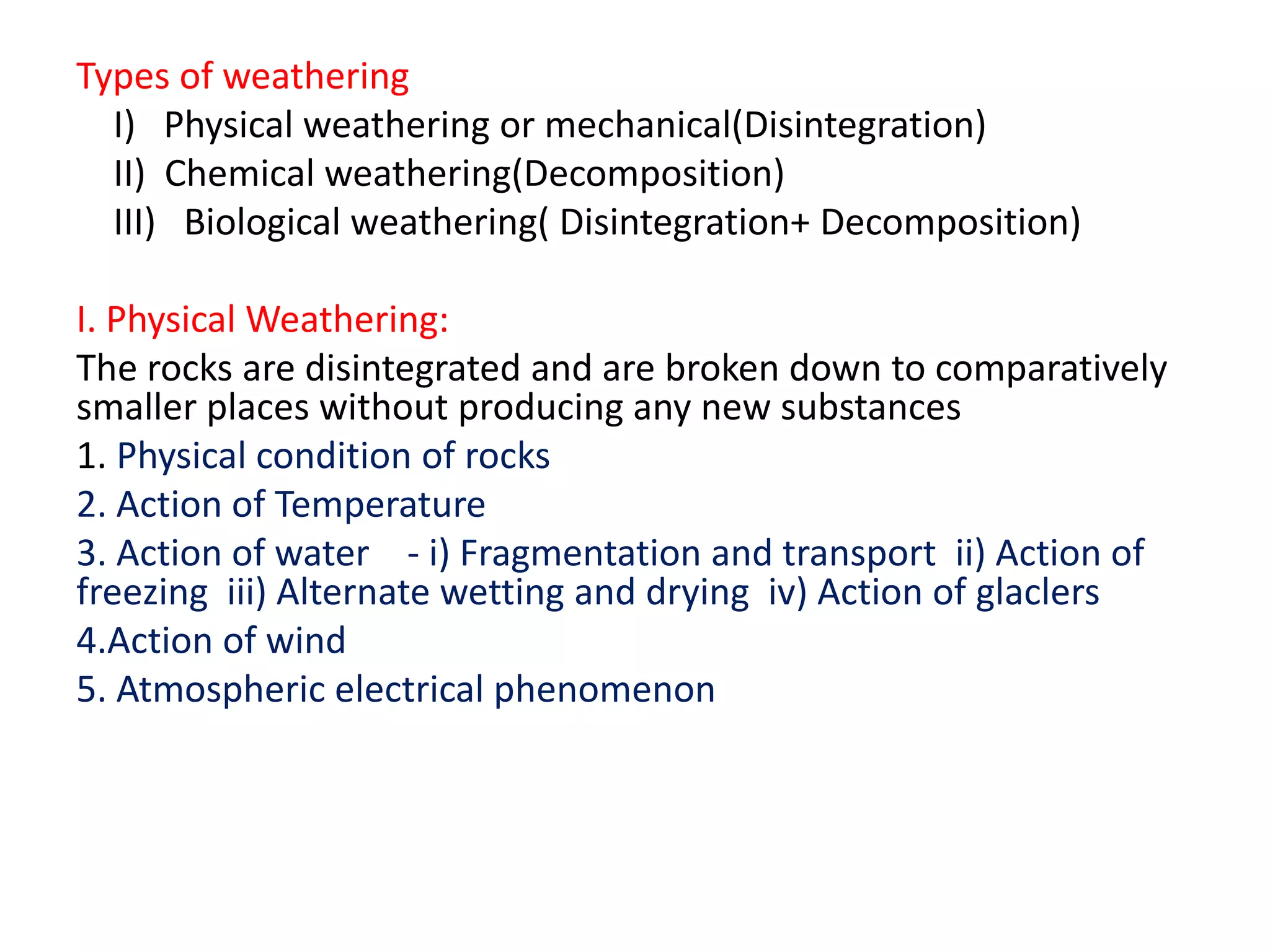 Types of weathering
I) Physical weathering or mechanical(Disintegration)
II) Chemical weathering(Decomposition)
III) Biological weathering( Disintegration+ Decomposition)

I. Physical Weathering:
The rocks are disintegrated and are broken down to comparatively smaller places without producing any new substances
1. Physical condition of rocks
2. Action of Temperature
3. Action of water - i) Fragmentation and transport ii) Action of freezing iii) Alternate wetting and drying iv) Action of glaclers
4.Action of wind
5. Atmospheric electrical phenomenon